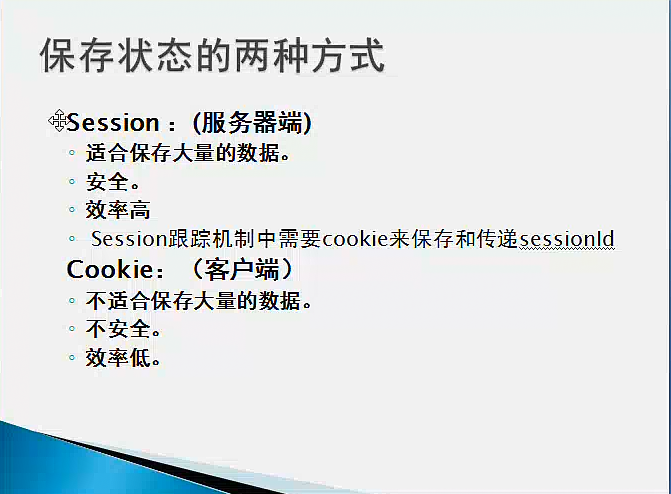 保存状态的两种方式

Session：(服务器端)
◦ 适合保存大量的数据。
◦ 安全。
◦ 效率高
◦ Session跟踪机制中需要cookie来保存和传递sessionId

Cookie：（客户端）
◦ 不适合保存大量的数据。
◦ 不安全。
◦ 效率低。